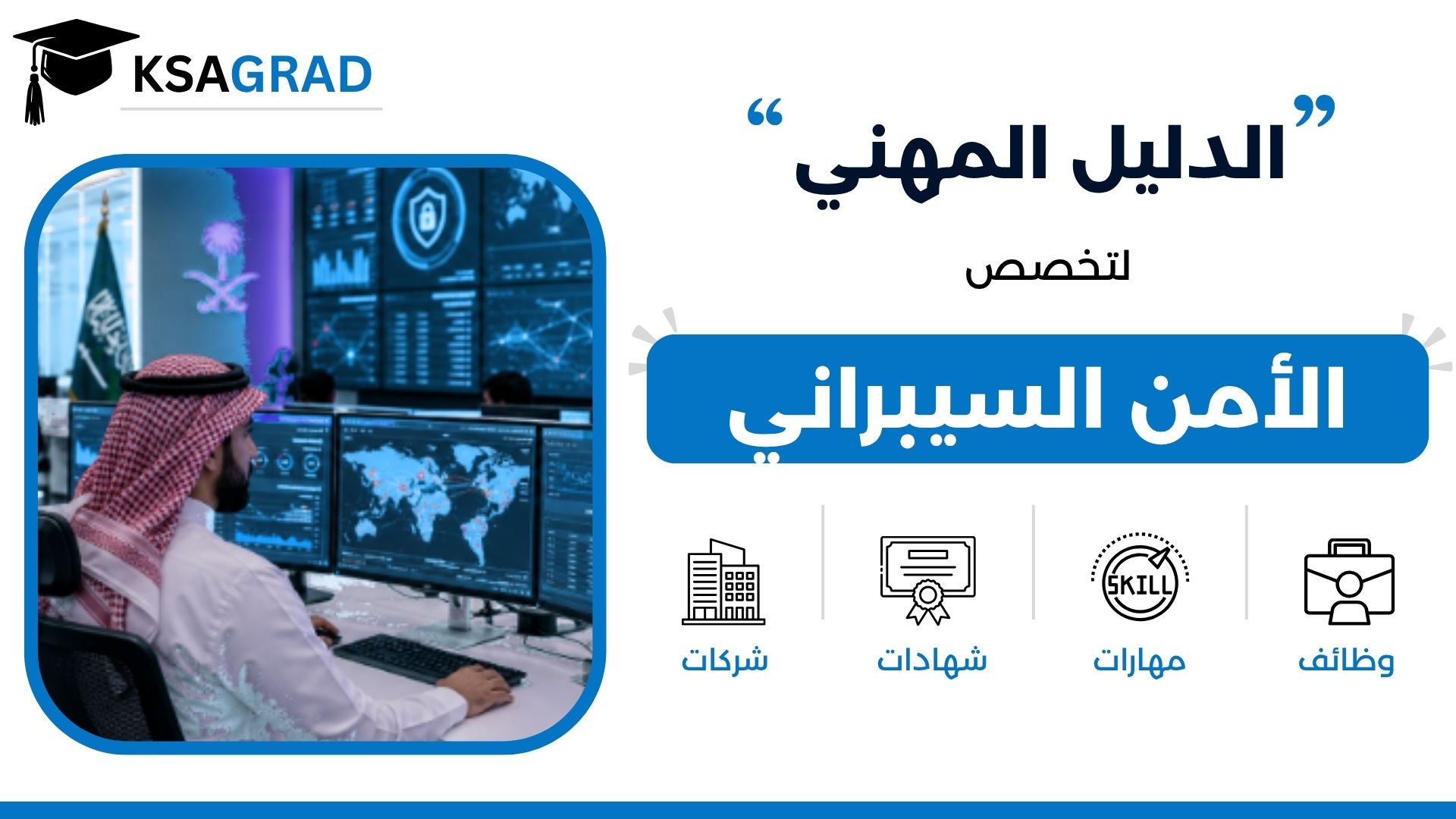 KSAGRAD

"الدليل المهني"

لتخصص

الأمن السيبراني

SKILL

وظائف

مهارات

شهادات

شركات